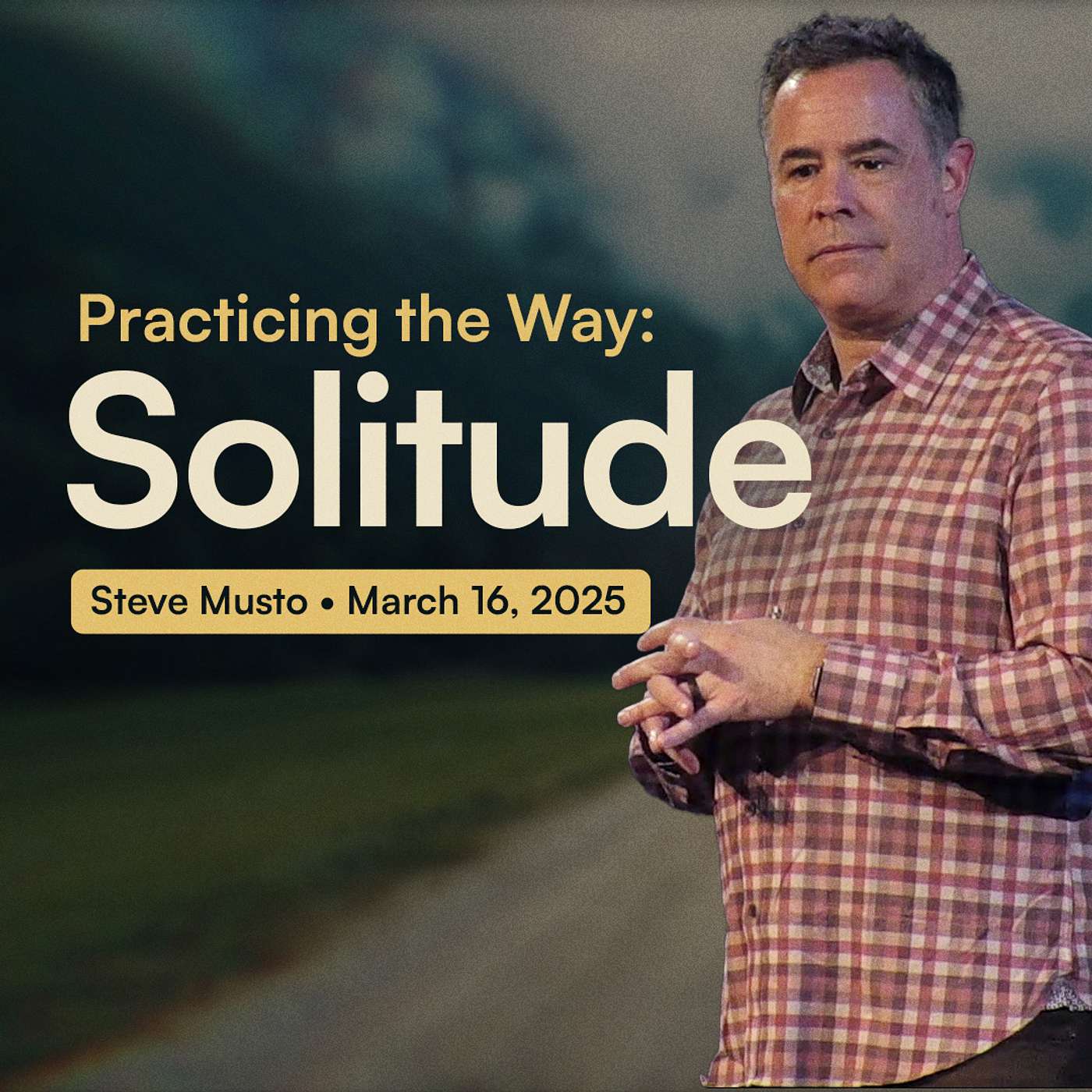 Practicing the Way:
Solitude
Steve Musto • March 16, 2025